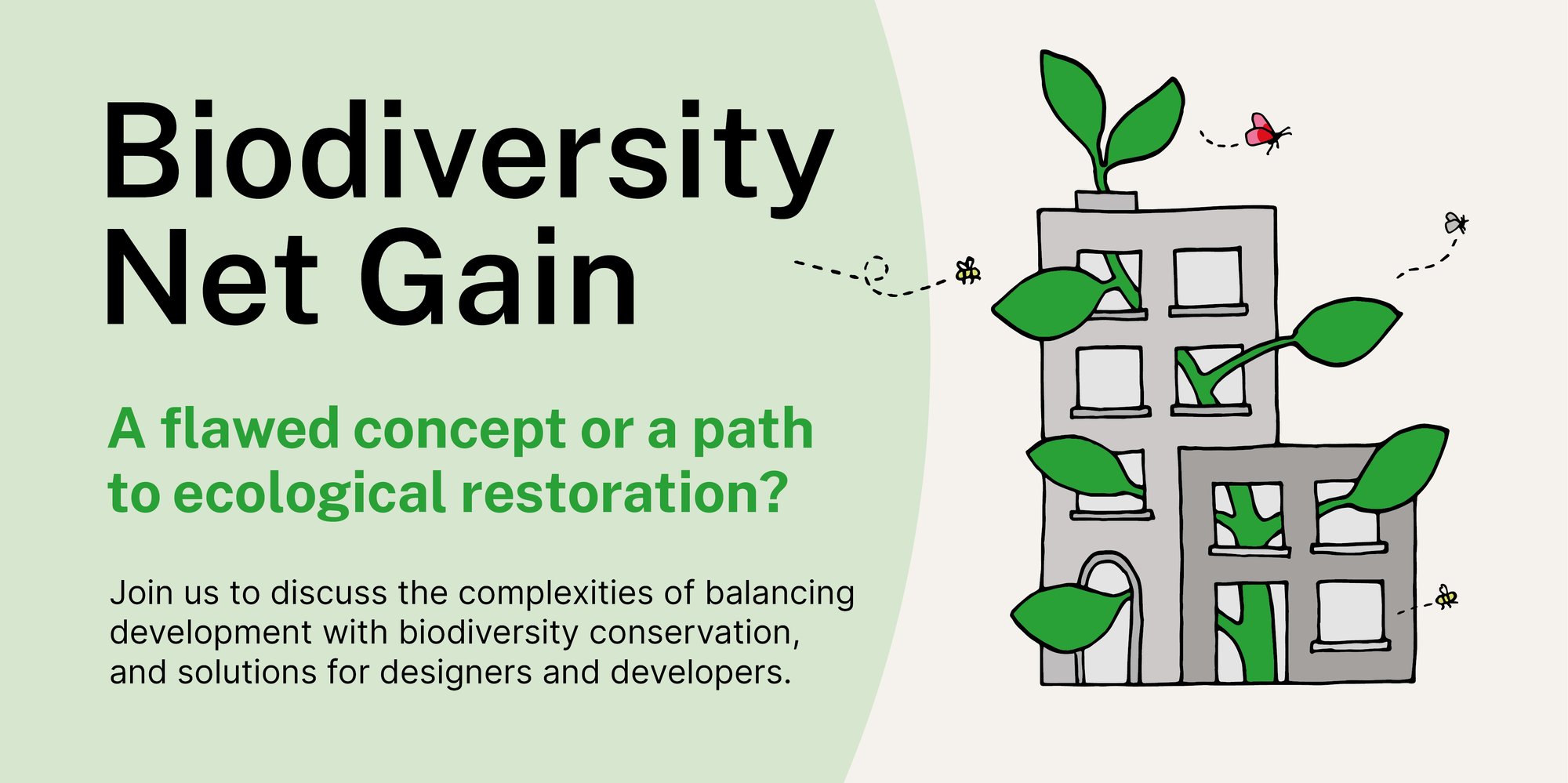 Biodiversity Net Gain

A flawed concept or a path to ecological restoration?

Join us to discuss the complexities of balancing development with biodiversity conservation, and solutions for designers and developers.